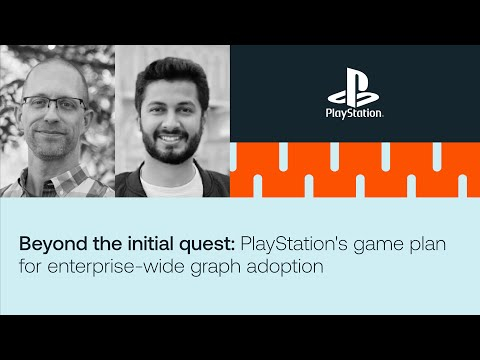 PlayStation.

Beyond the initial quest: PlayStation's game plan for enterprise-wide graph adoption